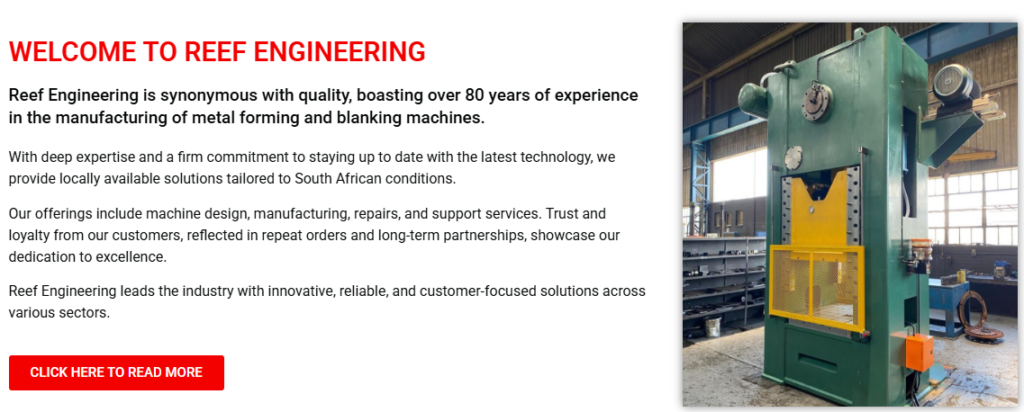 WELCOME TO REEF ENGINEERING

Reef Engineering is synonymous with quality, boasting over 80 years of experience in the manufacturing of metal forming and blanking machines.

With deep expertise and a firm commitment to staying up to date with the latest technology, we provide locally available solutions tailored to South African conditions.

Our offerings include machine design, manufacturing, repairs, and support services. Trust and loyalty from our customers, reflected in repeat orders and long-term partnerships, showcase our dedication to excellence.

Reef Engineering leads the industry with innovative, reliable, and customer-focused solutions across various sectors.

CLICK HERE TO READ MORE